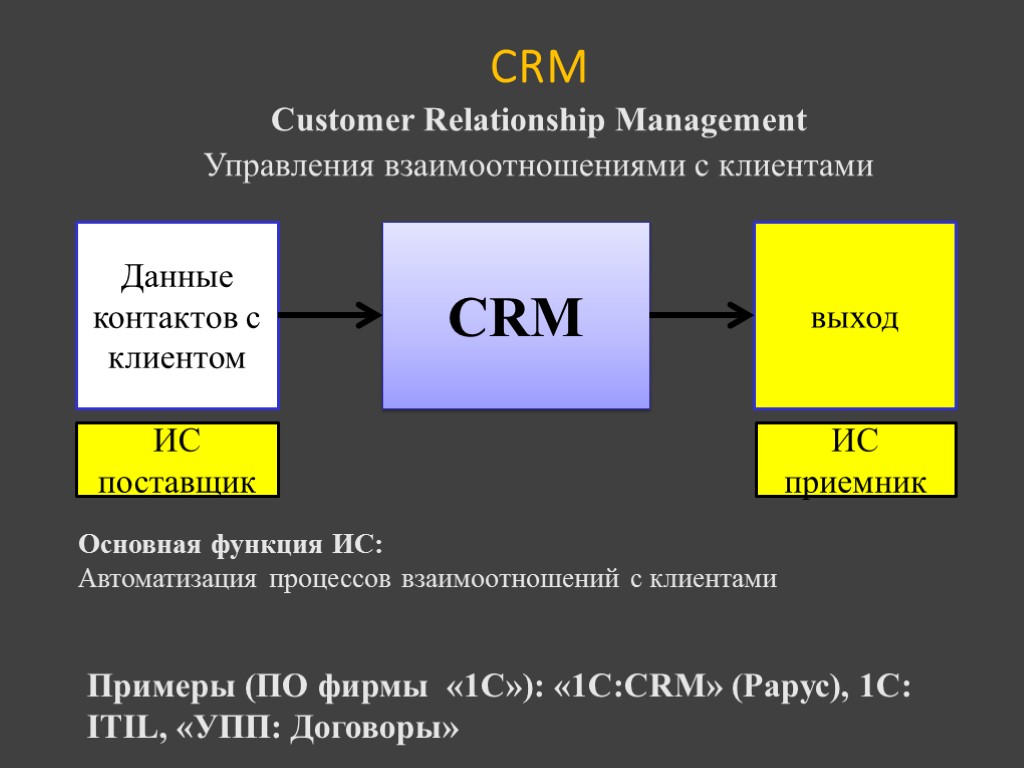 CRM

Customer Relationship Management

Управления взаимоотношениями с клиентами

Данные контактов с клиентом

CRM

выход

ИС поставщик

ИС приемник

Основная функция ИС:
Автоматизация процессов взаимоотношений с клиентами

Примеры (ПО фирмы «1С»): «1С:CRM» (Рарус), 1С: ITIL, «УПП: Договоры»